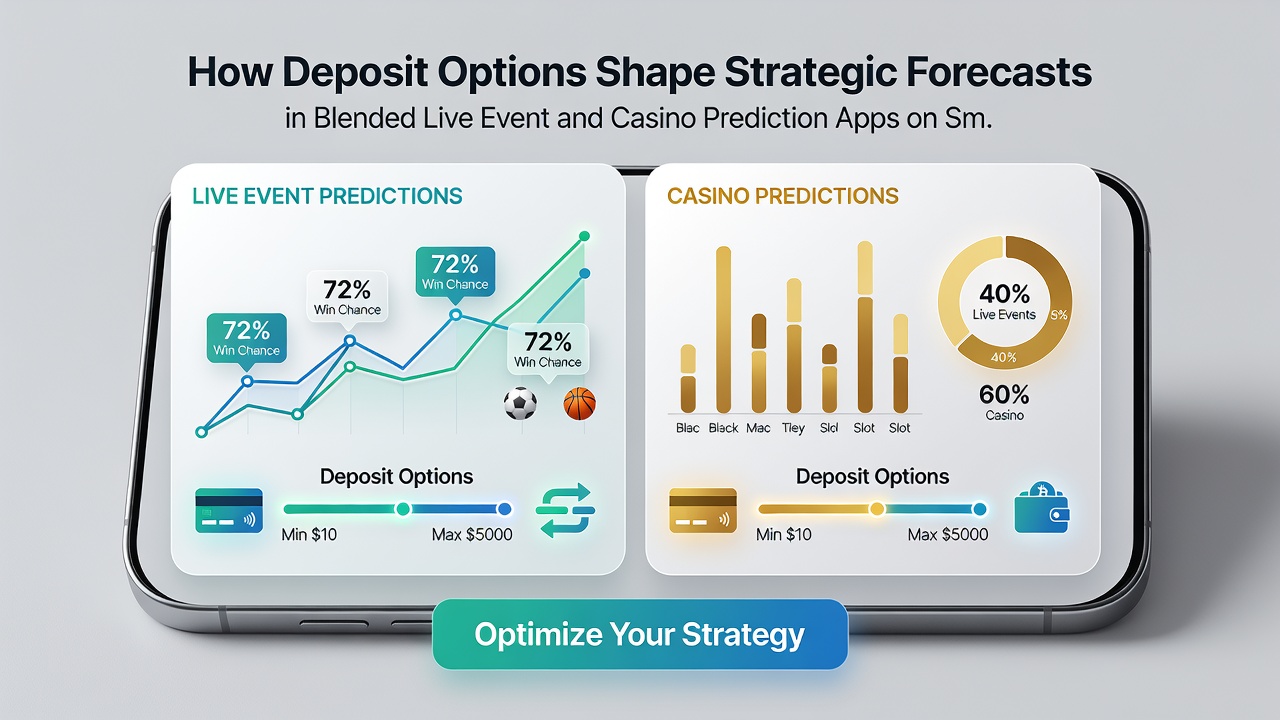 How Deposit Options Shape Strategic Forecasts
in Blended Live Event and Casino Prediction Apps on Sm.

LIVE EVENT PREDICTIONS

72%
Win Chance

72%
Win Chance

72%
Win Chance

72%
Win Chance

Deposit Options

Min $10
Max $5000

CASINO PREDICTIONS

Blac
Black
Mac
Tley
Slol
Slot
Slot

40%
Live Events
5%
40%

60%
Casino

Deposit Options

Min $10
Max $5000

Optimize Your Strategy